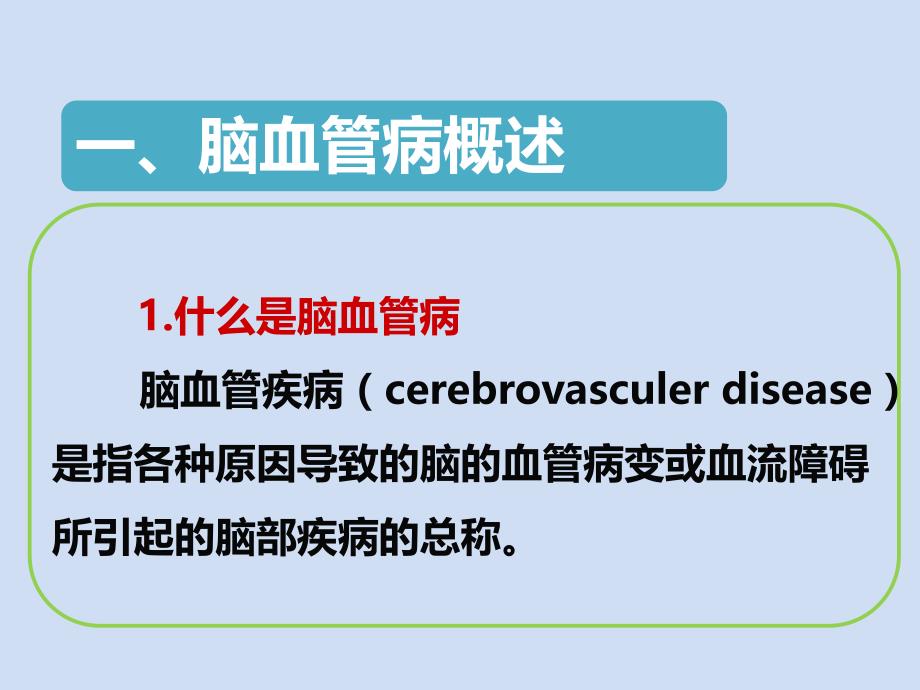 一、脑血管病概述

1.什么是脑血管病

脑血管疾病（cerebrovasculer disease）是指各种原因导致的脑的血管病变或血流障碍所引起的脑部疾病的总称。